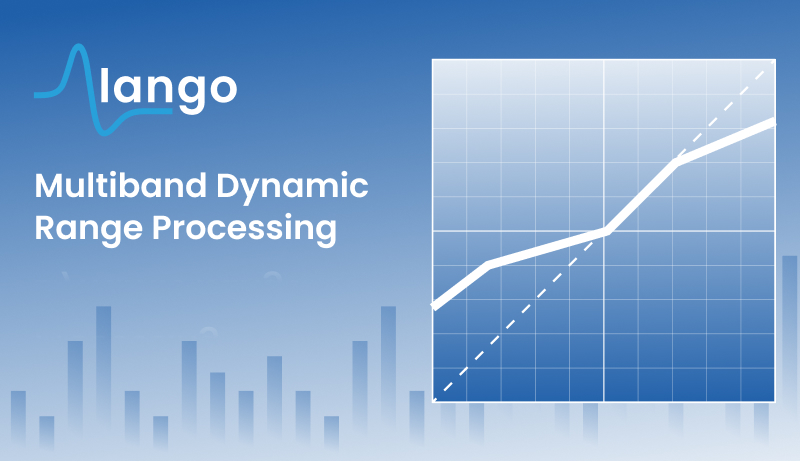 lango

Multiband Dynamic Range Processing